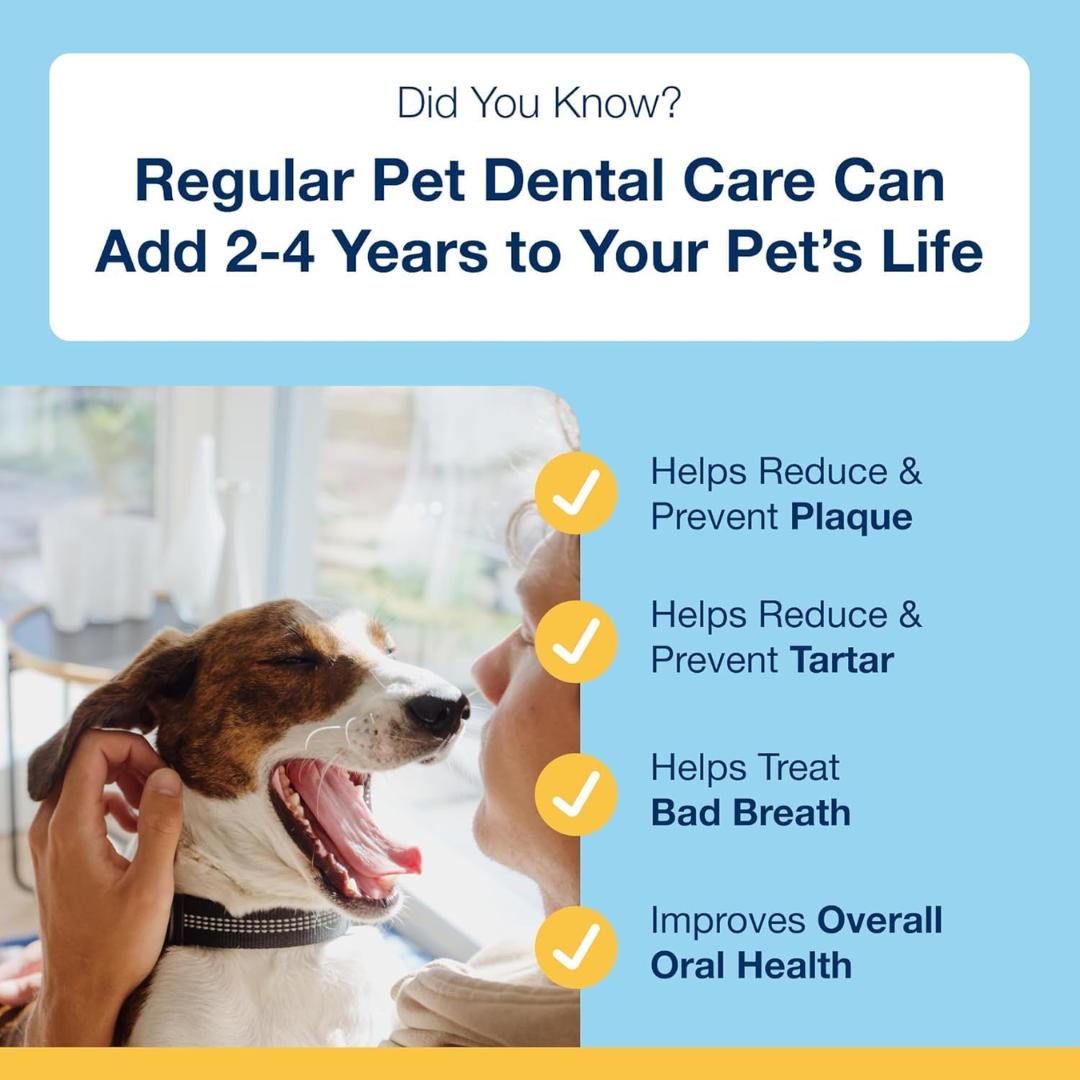 Did You Know?

Regular Pet Dental Care Can Add 2-4 Years to Your Pet's Life

Helps Reduce & Prevent Plaque

Helps Reduce & Prevent Tartar

Helps Treat Bad Breath

Improves Overall Oral Health